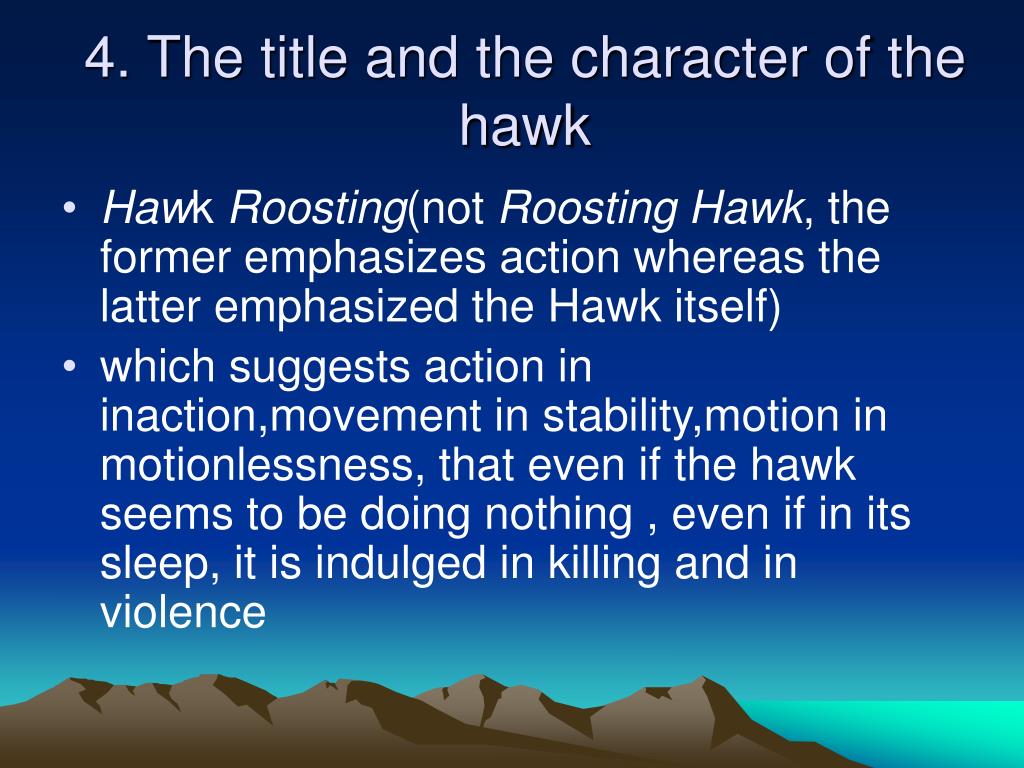 4. The title and the character of the hawk

• Hawk Roosting(not Roosting Hawk, the former emphasizes action whereas the latter emphasized the Hawk itself)
• which suggests action in inaction,movement in stability,motion in motionlessness, that even if the hawk seems to be doing nothing , even if in its sleep, it is indulged in killing and in violence